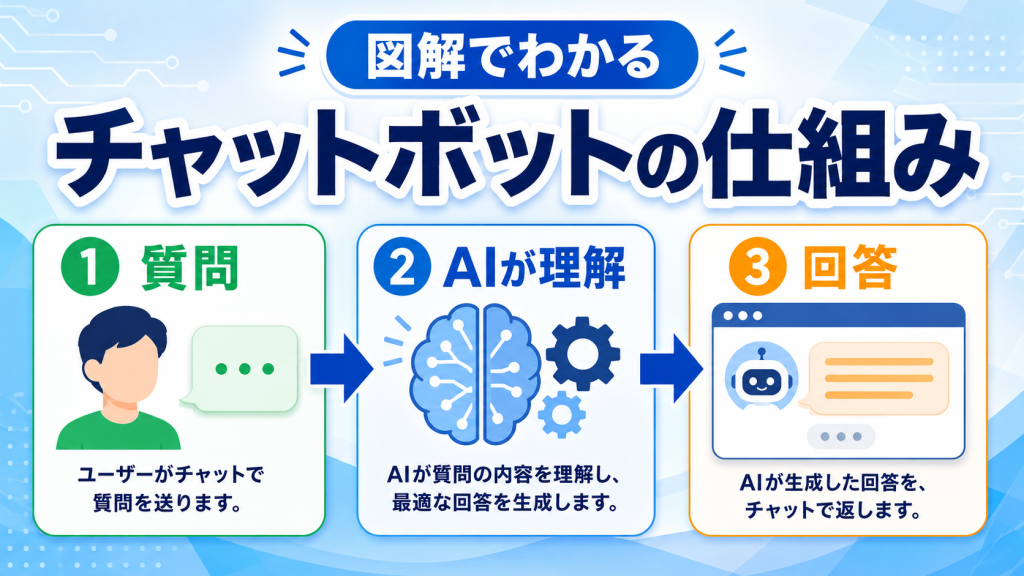 図解でわかる
チャットボットの仕組み

1 質問
ユーザーがチャットで質問を送ります。

2 AIが理解
AIが質問の内容を理解し、最適な回答を生成します。

3 回答
AIが生成した回答を、チャットで返します。